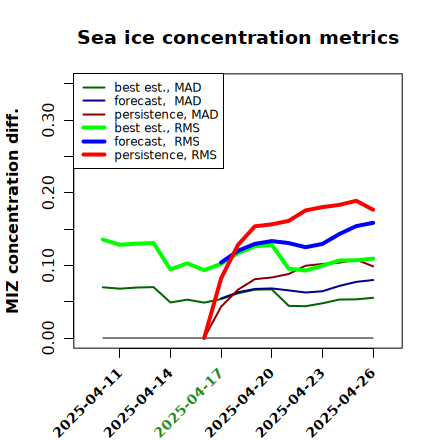 Sea ice concentration metrics

best est., MAD
forecast, MAD
persistence, MAD
best est., RMS
forecast, RMS
persistence, RMS

MIZ concentration diff.

0.00
0.10
0.20
0.30

2025-04-11
2025-04-14
2025-04-17
2025-04-20
2025-04-23
2025-04-26